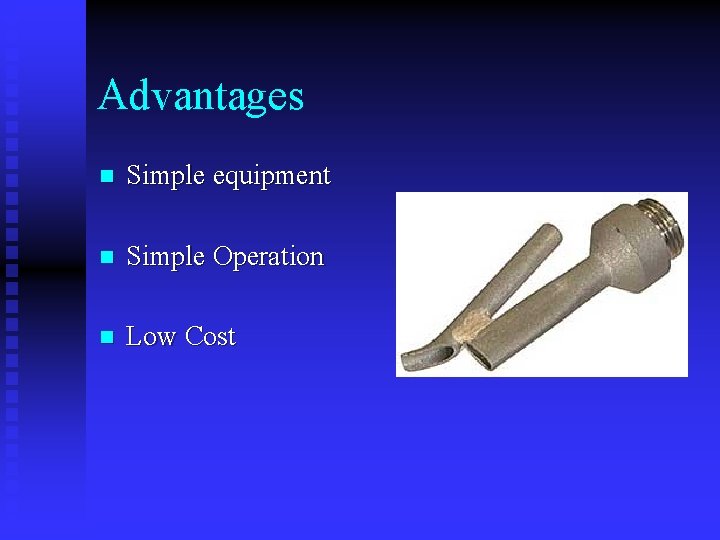 Advantages

- Simple equipment

- Simple Operation

- Low Cost